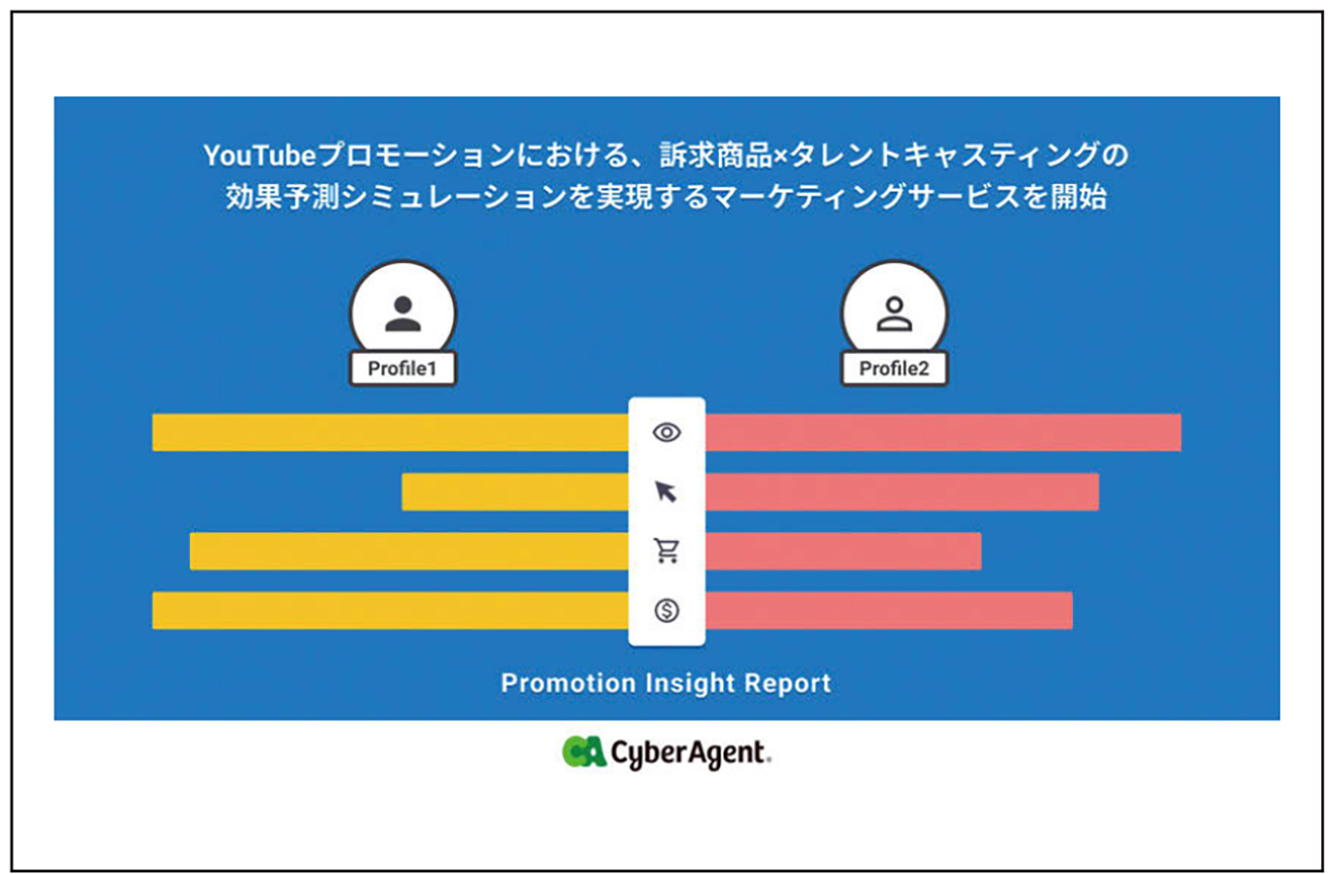 YouTubeプロモーションにおける、訴求商品×タレントキャスティングの効果予測シミュレーションを実現するマーケティングサービスを開始

Profile1

Profile2

Promotion Insight Report

CA CyberAgent.